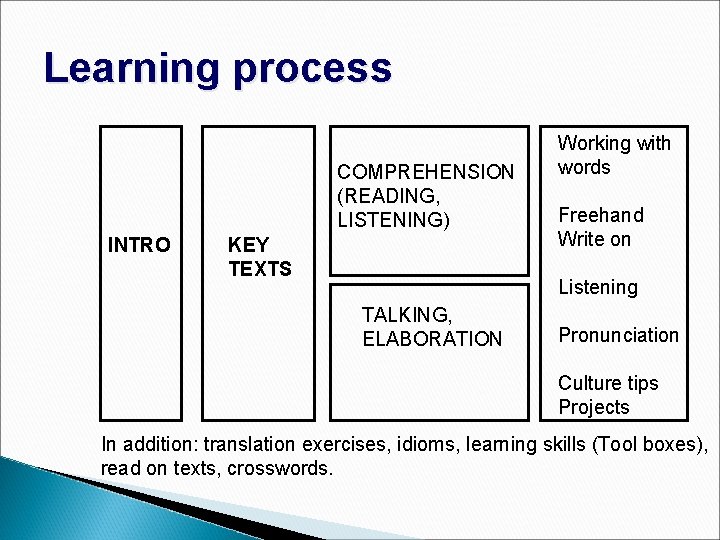 Learning process

INTRO

KEY TEXTS

COMPREHENSION (READING, LISTENING)

TALKING, ELABORATION

Working with words

Freehand Write on

Listening

Pronunciation

Culture tips
Projects

In addition: translation exercises, idioms, learning skills (Tool boxes), read on texts, crosswords.